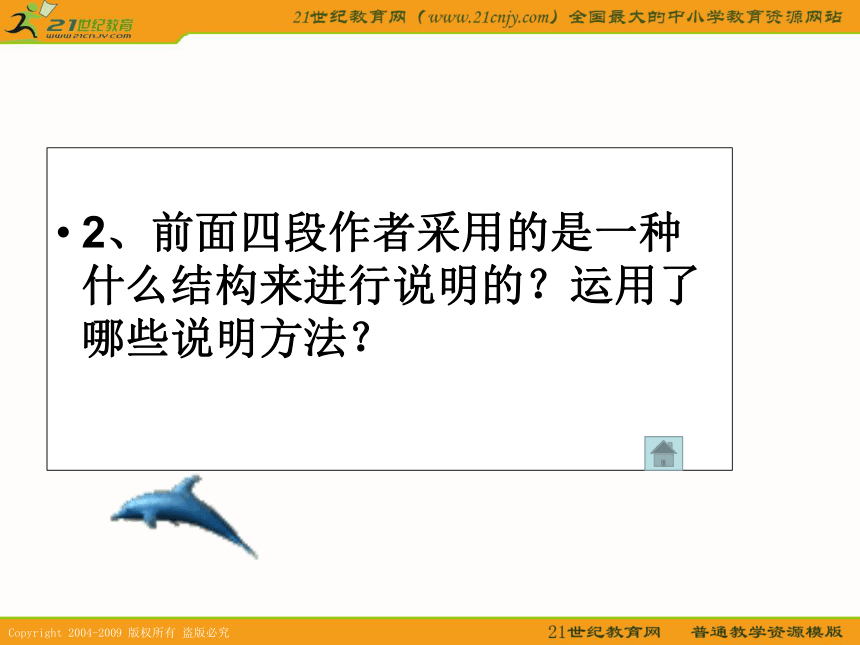 21世纪教育
www.21cnjy.com

21世纪教育网（www.21cnjy.com）全国最大的中小学教育资源网站

• 2、前面四段作者采用的是一种什么结构来进行说明的？运用了哪些说明方法？

Copyright 2004-2009 版权所有 盗版必究

21世纪教育网 普通教学资源模版